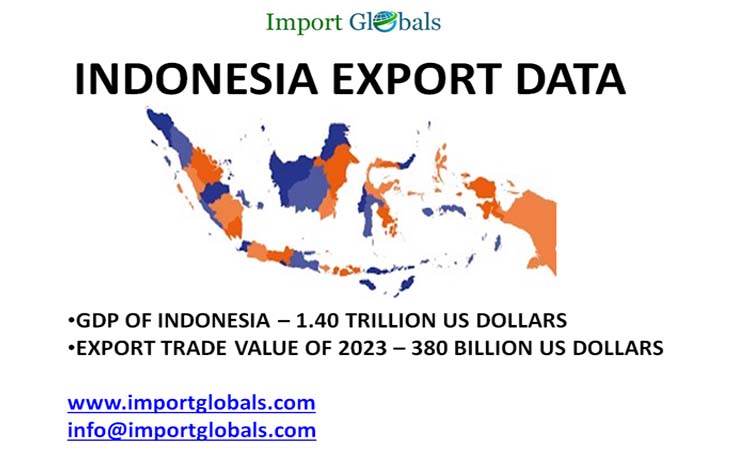 Import Globals

INDONESIA EXPORT DATA

•GDP OF INDONESIA – 1.40 TRILLION US DOLLARS
•EXPORT TRADE VALUE OF 2023 – 380 BILLION US DOLLARS

www.importglobals.com
info@importglobals.com